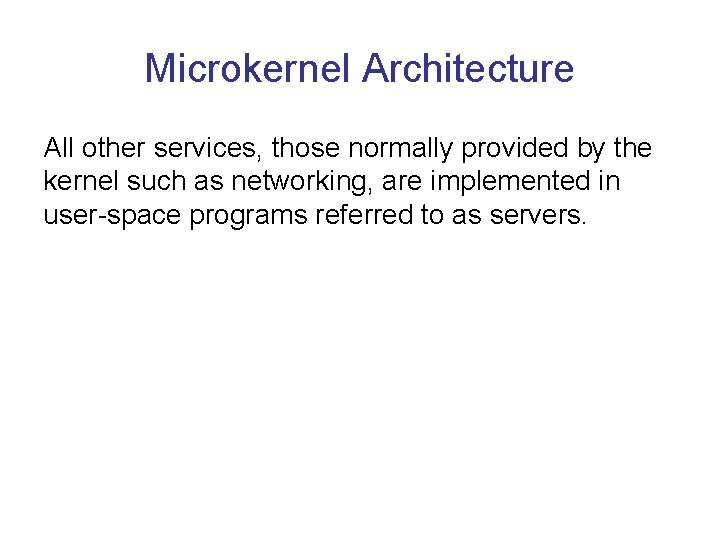 Microkernel Architecture

All other services, those normally provided by the kernel such as networking, are implemented in user-space programs referred to as servers.